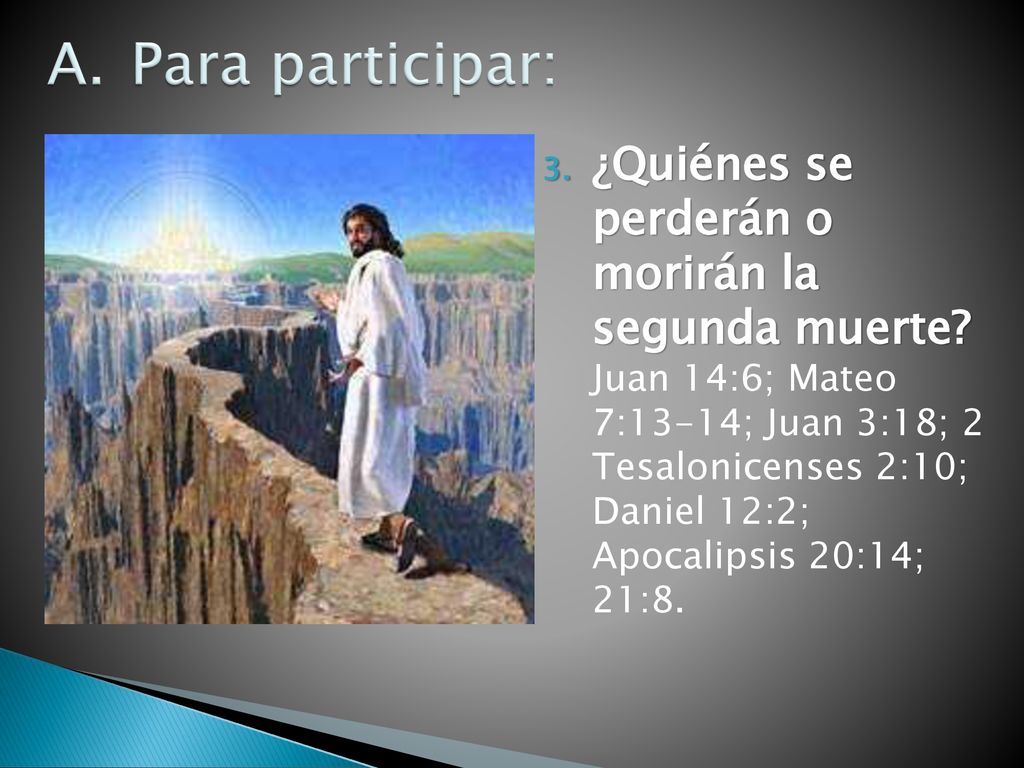 A. Para participar:

3. ¿Quiénes se perderán o morirán la segunda muerte? Juan 14:6; Mateo 7:13-14; Juan 3:18; 2 Tesalonicenses 2:10; Daniel 12:2; Apocalipsis 20:14; 21:8.